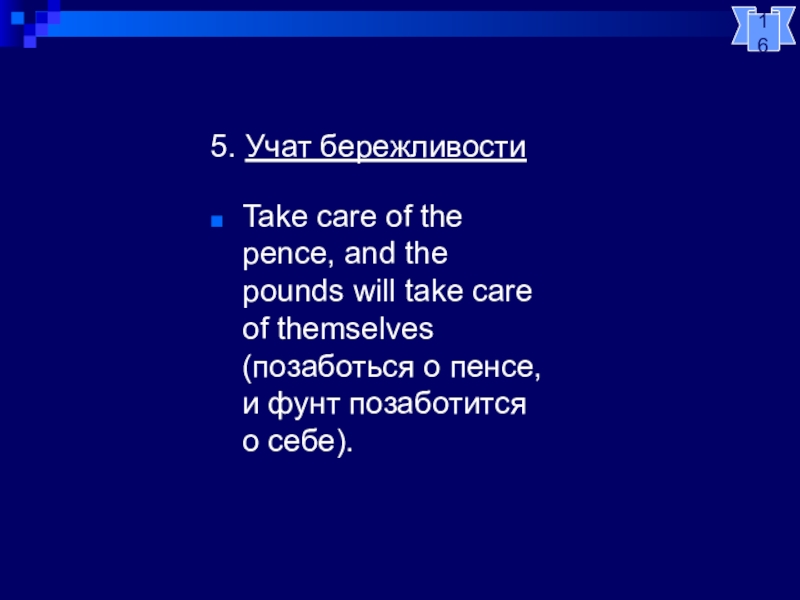 16

5. Учат бережливости

Take care of the pence, and the pounds will take care of themselves (позаботься о пенсе, и фунт позаботится о себе).